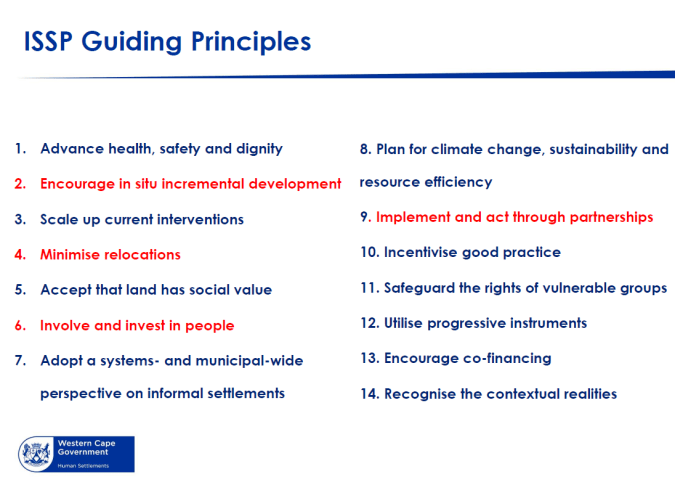 ISSP Guiding Principles

1. Advance health, safety and dignity

2. Encourage in situ incremental development

3. Scale up current interventions

4. Minimise relocations

5. Accept that land has social value

6. Involve and invest in people

7. Adopt a systems- and municipal-wide perspective on informal settlements

8. Plan for climate change, sustainability and resource efficiency

9. Implement and act through partnerships

10. Incentivise good practice

11. Safeguard the rights of vulnerable groups

12. Utilise progressive instruments

13. Encourage co-financing

14. Recognise the contextual realities

Western Cape Government
Human Settlements